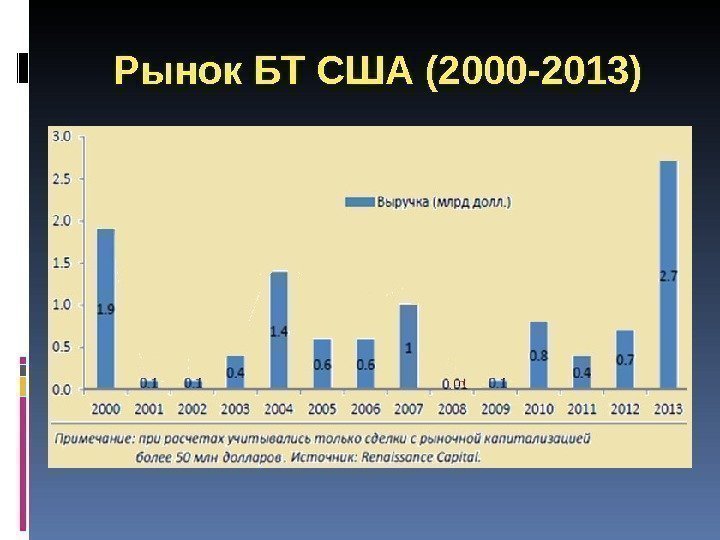 Рынок БТ США (2000-2013)

3.0
2.5
2.0
1.5
1.0
0.5
0.0

Выручка (млрд долл.)

1.9
0.1
0.1
0.4
1.4
0.6
0.6
1
0.01
0.1
0.8
0.4
0.7
2.7

2000 2001 2002 2003 2004 2005 2006 2007 2008 2009 2010 2011 2012 2013

Примечание: при расчетах учитывались только сделки с рыночной капитализацией более 50 млн долларов. Источник: Renaissance Capital.